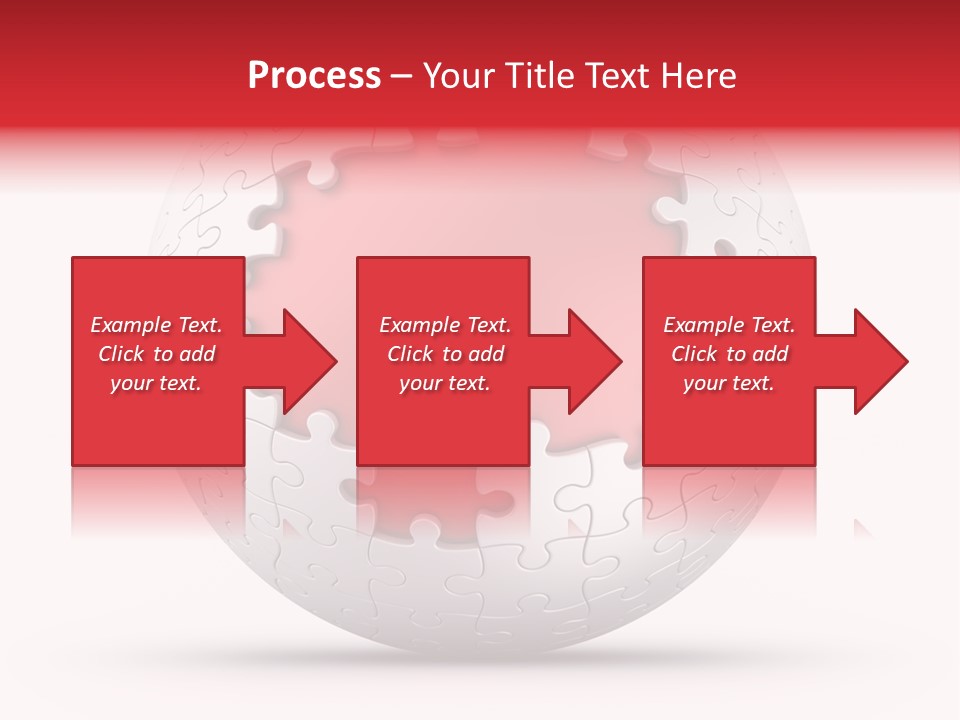 Process – Your Title Text Here

Example Text. Click to add your text.

Example Text. Click to add your text.

Example Text. Click to add your text.